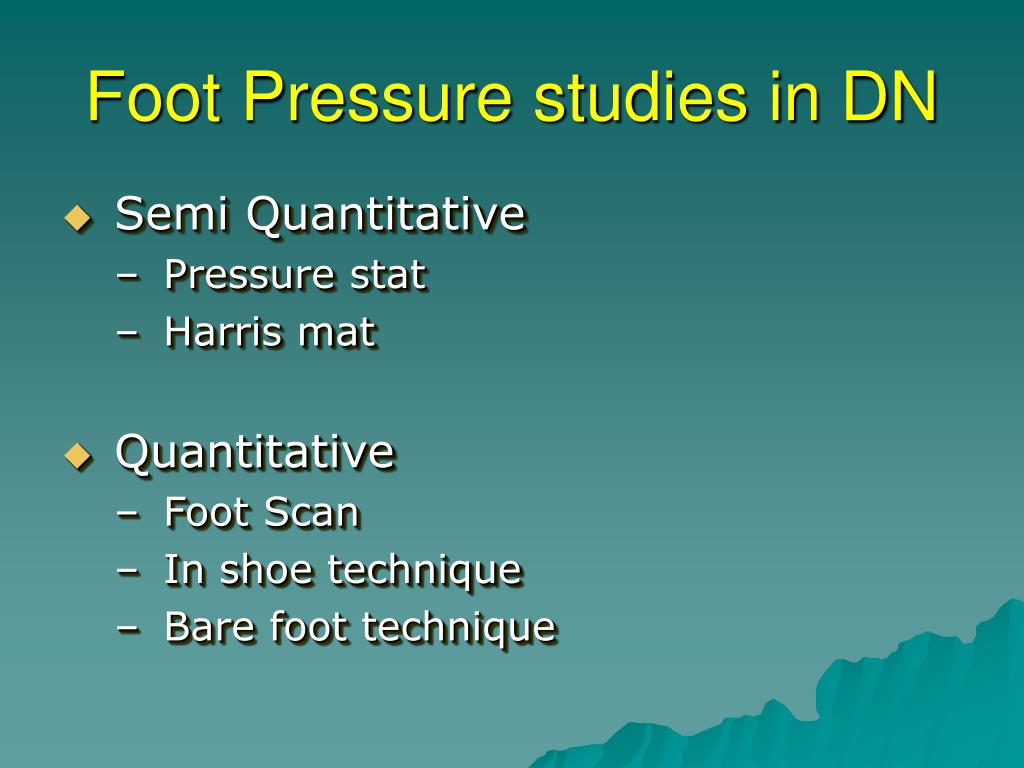 Foot Pressure studies in DN

◆ Semi Quantitative
– Pressure stat
– Harris mat

◆ Quantitative
– Foot Scan
– In shoe technique
– Bare foot technique